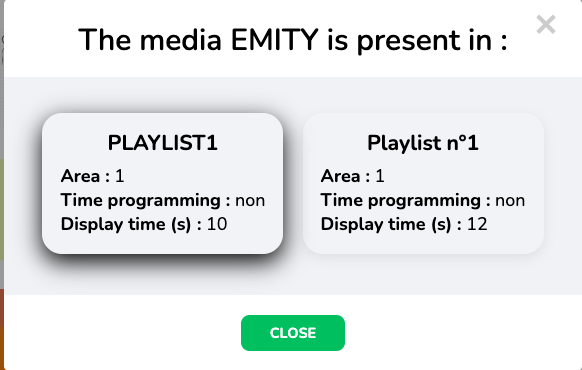 ×

The media EMITY is present in :

PLAYLIST1

Area : 1
Time programming : non
Display time (s) : 10

Playlist n°1

Area : 1
Time programming : non
Display time (s) : 12

CLOSE